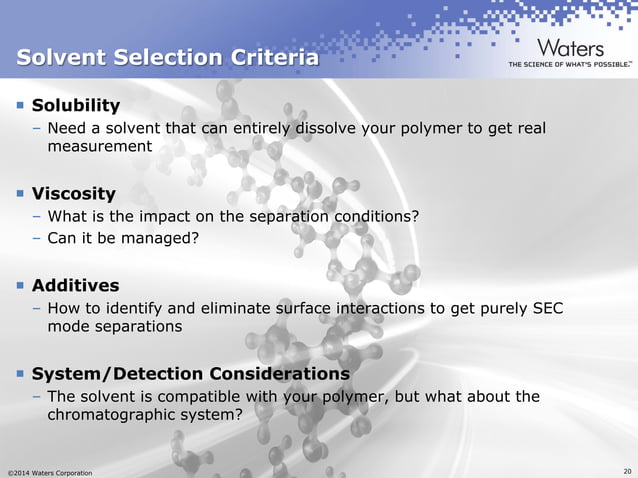 Solvent Selection Criteria

Waters
THE SCIENCE OF WHAT'S POSSIBLE.™

▪ Solubility
– Need a solvent that can entirely dissolve your polymer to get real measurement

▪ Viscosity
– What is the impact on the separation conditions?
– Can it be managed?

▪ Additives
– How to identify and eliminate surface interactions to get purely SEC mode separations

▪ System/Detection Considerations
– The solvent is compatible with your polymer, but what about the chromatographic system?

©2014 Waters Corporation

20